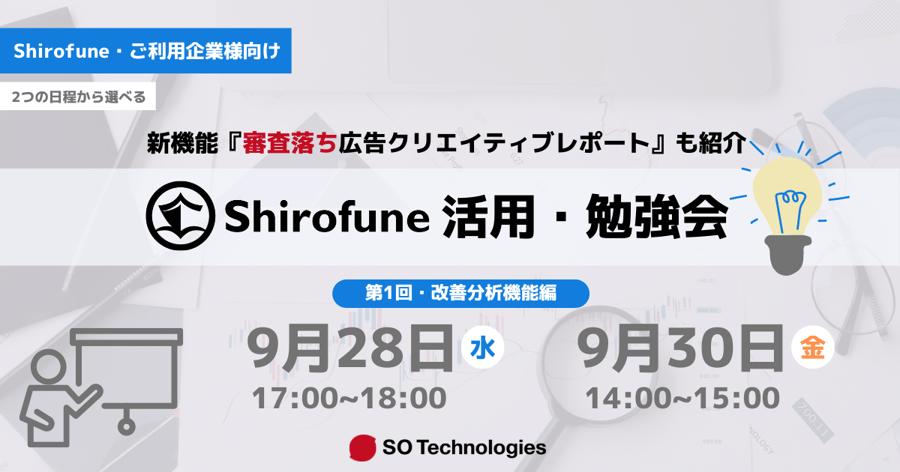 Shirofune・ご利用企業様向け

2つの日程から選べる

新機能『審査落ち広告クリエイティブレポート』も紹介

Shirofune 活用・勉強会

第1回・改善分析機能編

9月28日 水
17:00~18:00

9月30日 金
14:00~15:00

SO Technologies